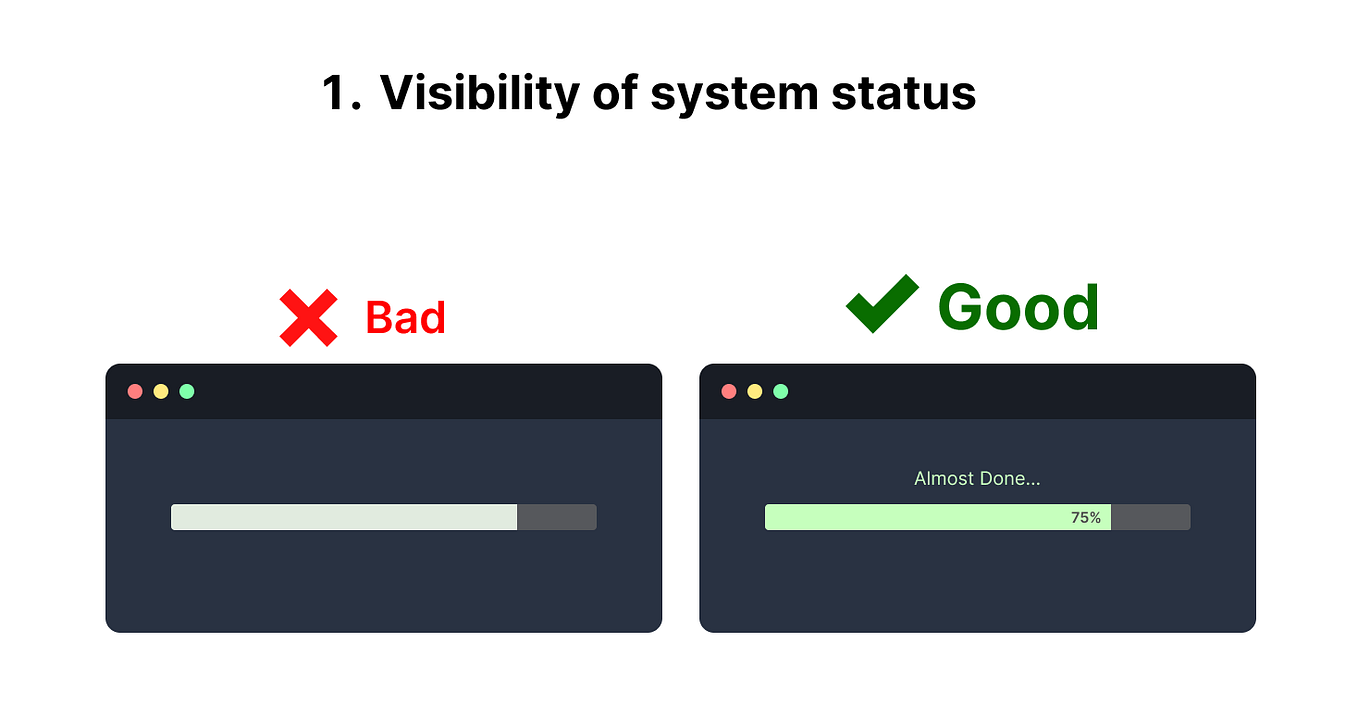 1. Visibility of system status

Bad

Good

Almost Done...

75%